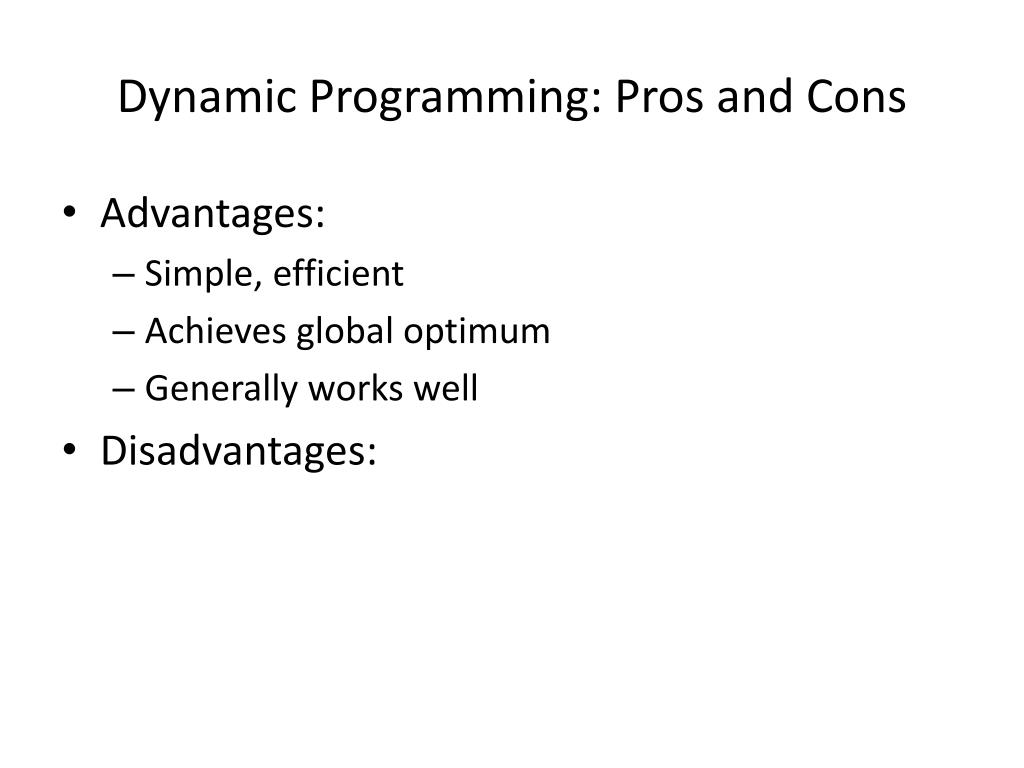 Dynamic Programming: Pros and Cons

• Advantages:
– Simple, efficient
– Achieves global optimum
– Generally works well
• Disadvantages: